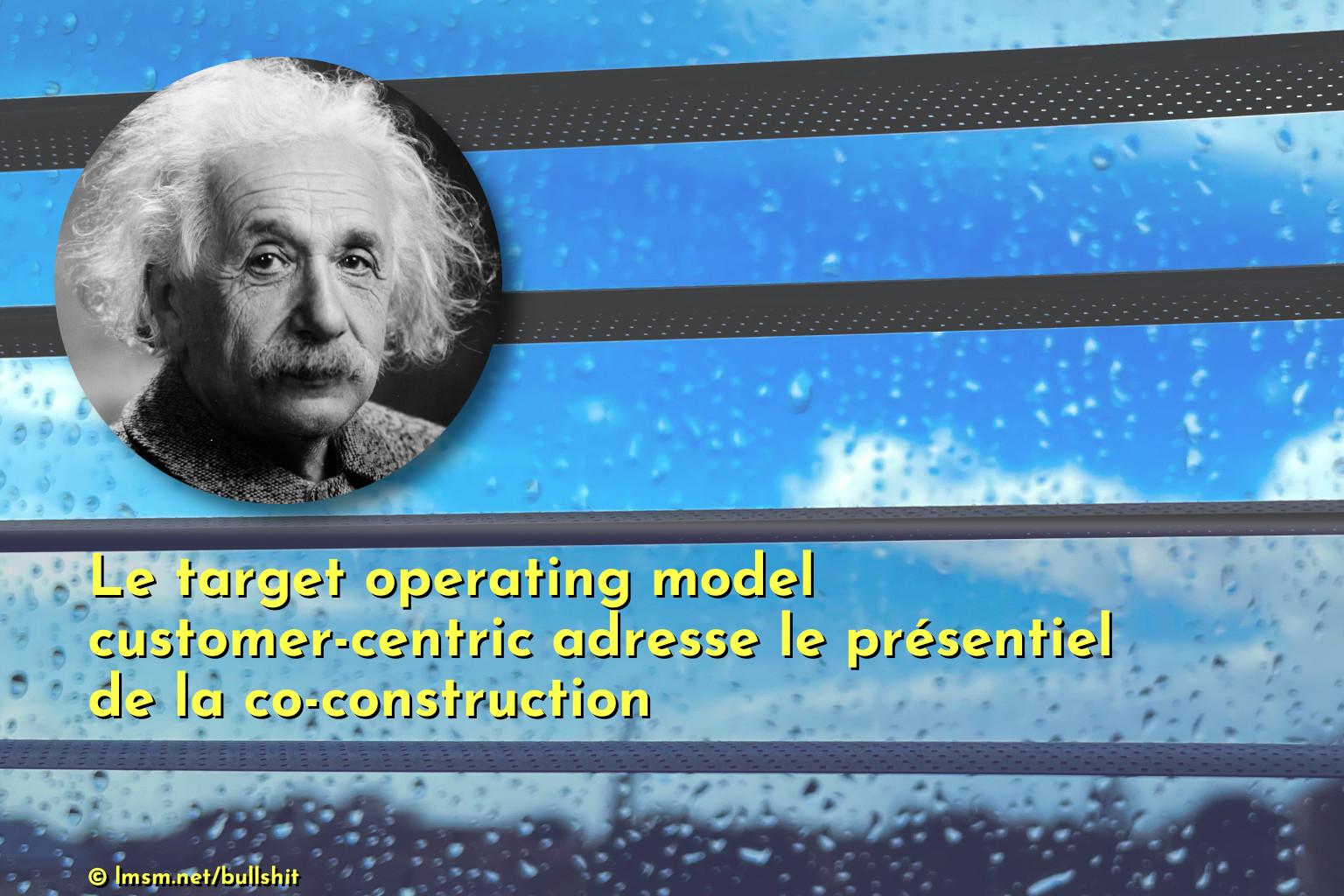 Le target operating model customer-centric adresse le présentiel de la co-construction

© lmsm.net/bullshit